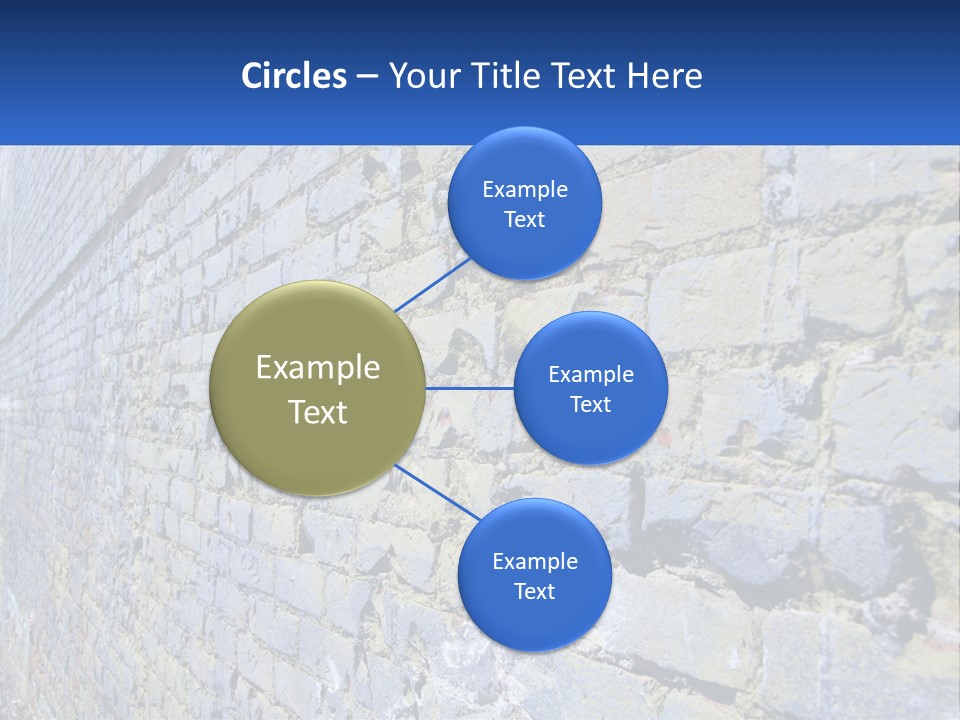 Circles – Your Title Text Here

Example Text

Example Text

Example Text

Example Text